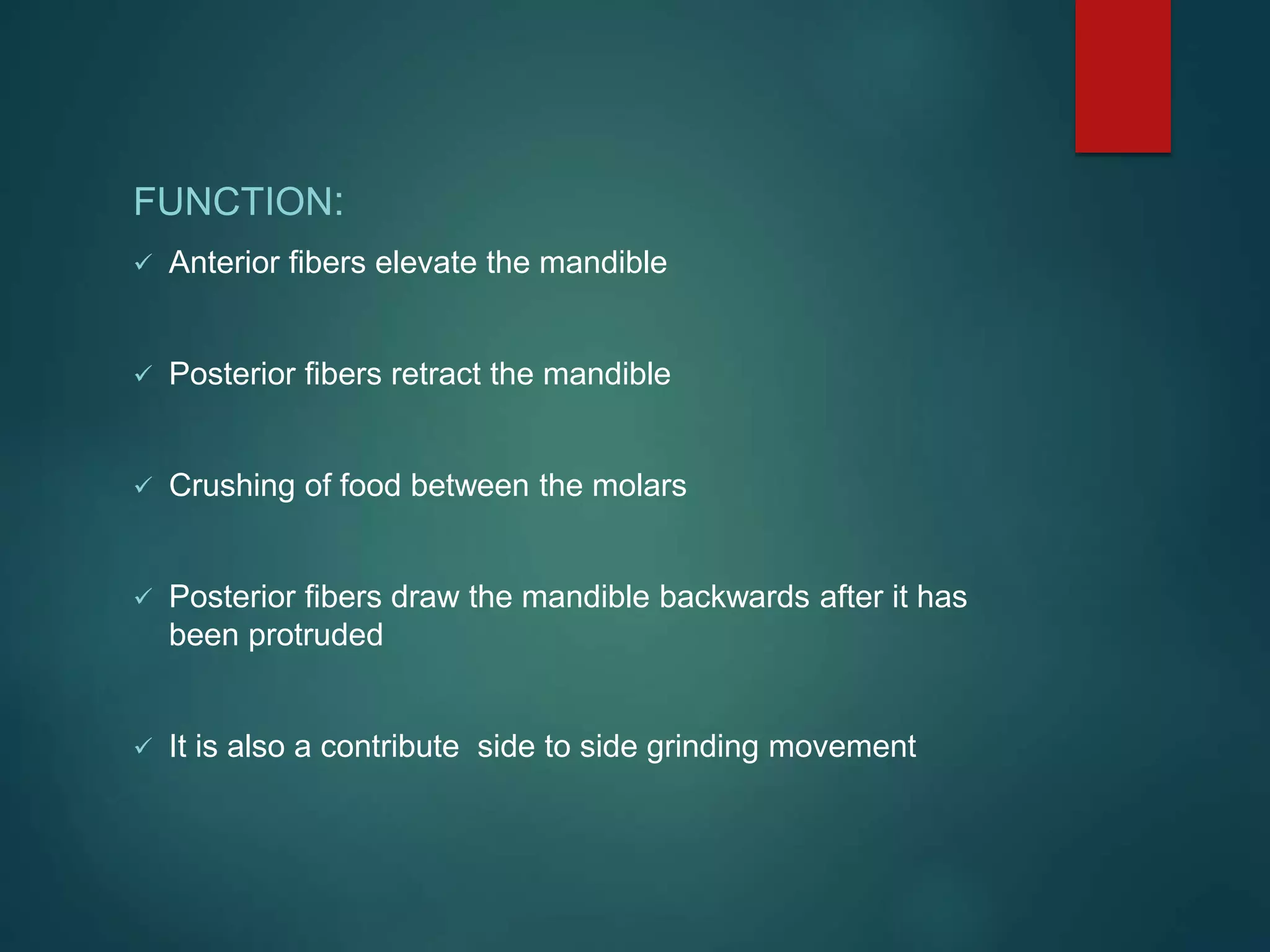 FUNCTION:

✓ Anterior fibers elevate the mandible

✓ Posterior fibers retract the mandible

✓ Crushing of food between the molars

✓ Posterior fibers draw the mandible backwards after it has been protruded

✓ It is also a contribute  side to side grinding movement